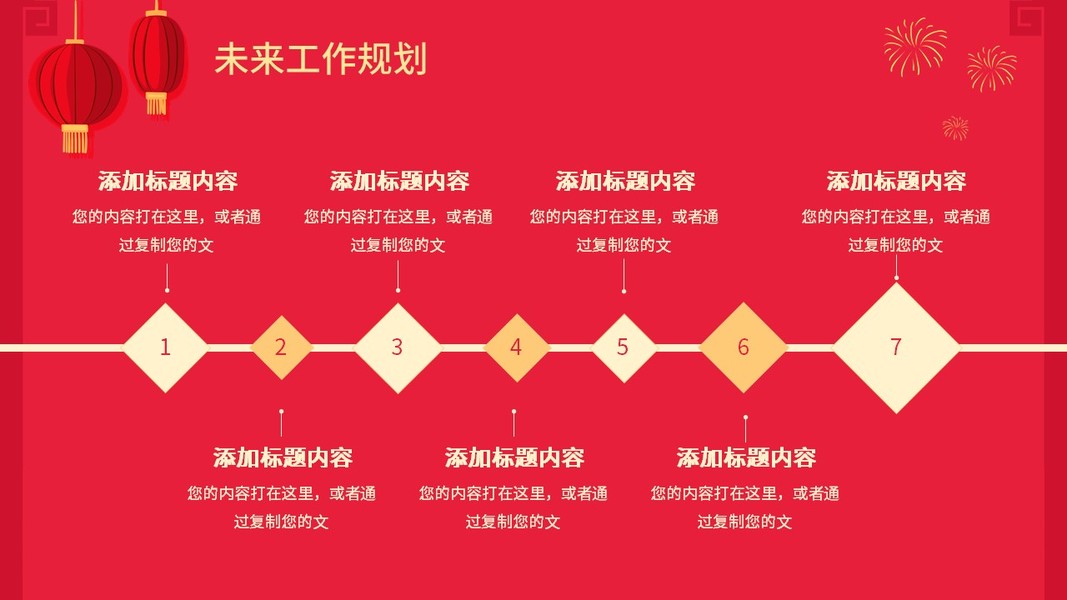 未来工作规划

添加标题内容
您的内容打在这里，或者通过复制您的文

添加标题内容
您的内容打在这里，或者通过复制您的文

添加标题内容
您的内容打在这里，或者通过复制您的文

添加标题内容
您的内容打在这里，或者通过复制您的文

1 2 3 4 5 6 7

添加标题内容
您的内容打在这里，或者通过复制您的文

添加标题内容
您的内容打在这里，或者通过复制您的文

添加标题内容
您的内容打在这里，或者通过复制您的文